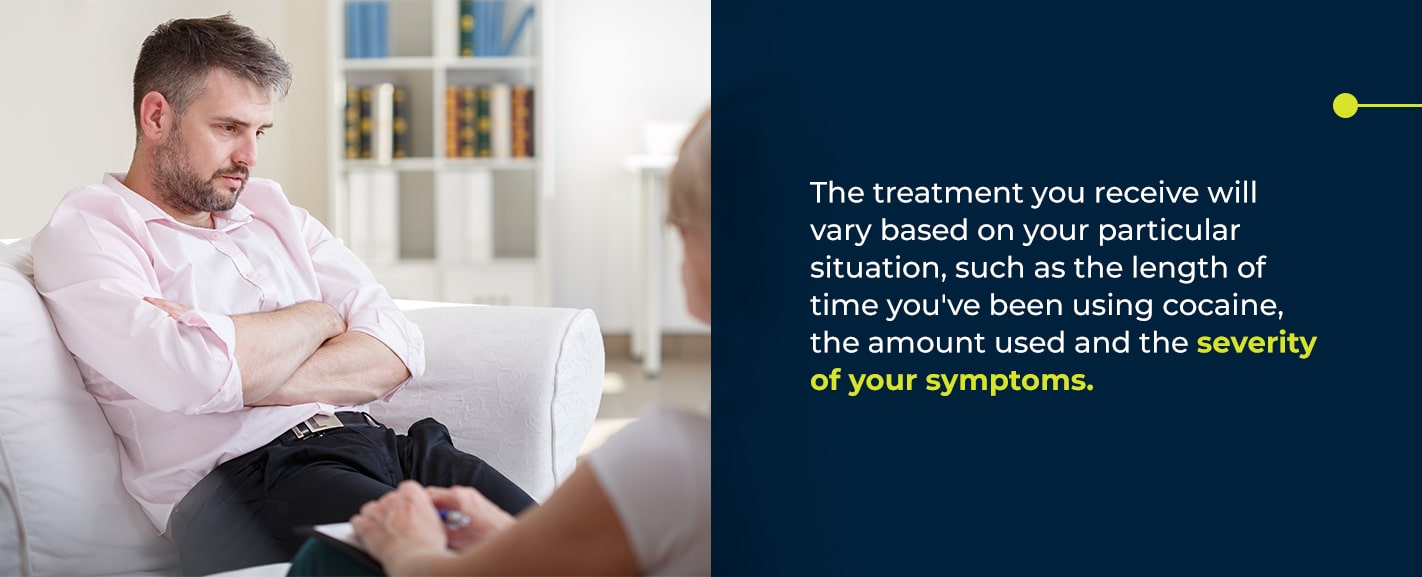 The treatment you receive will vary based on your particular situation, such as the length of time you've been using cocaine, the amount used and the severity of your symptoms.